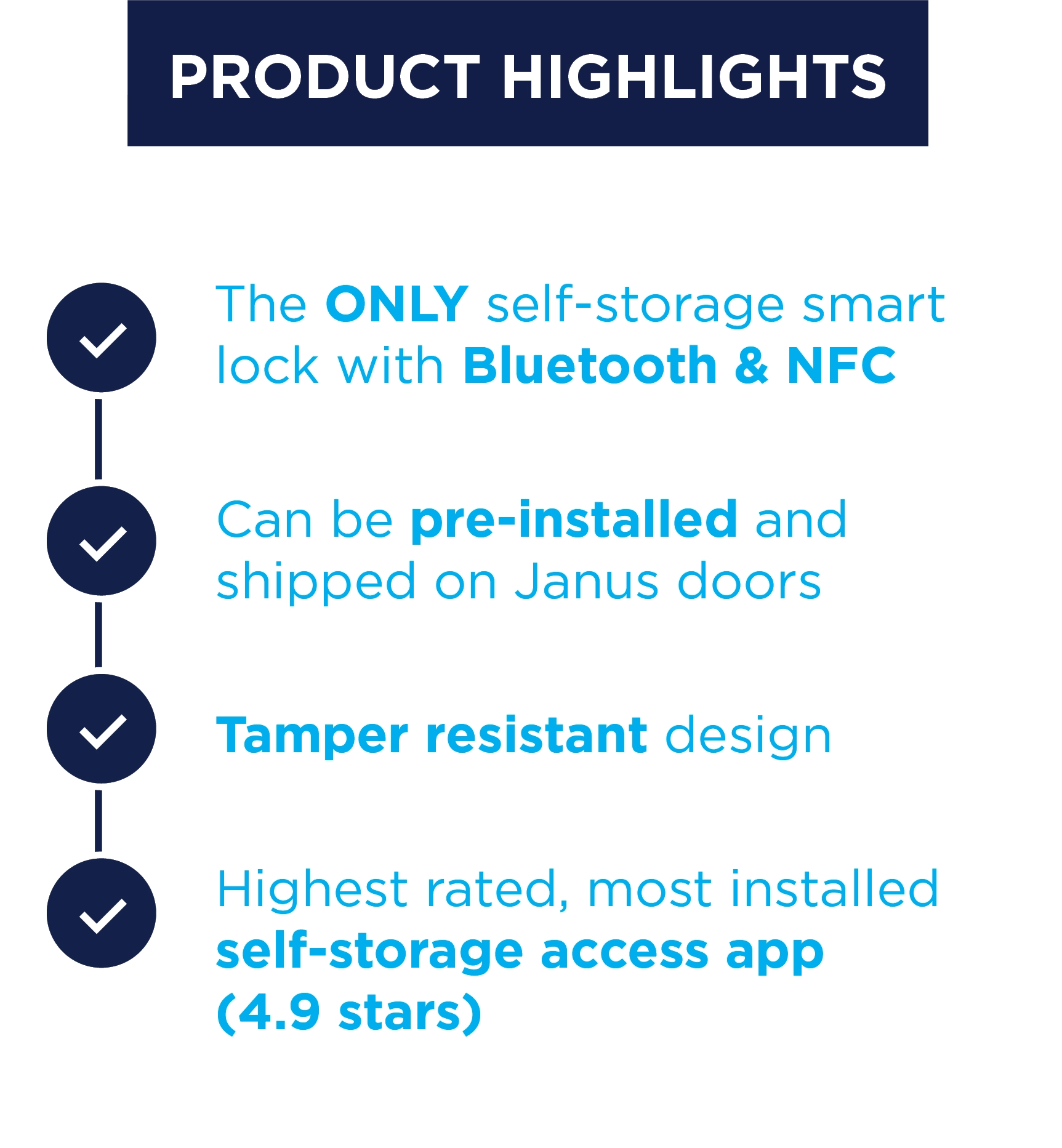 PRODUCT HIGHLIGHTS

The ONLY self-storage smart lock with Bluetooth & NFC

Can be pre-installed and shipped on Janus doors

Tamper resistant design

Highest rated, most installed self-storage access app (4.9 stars)